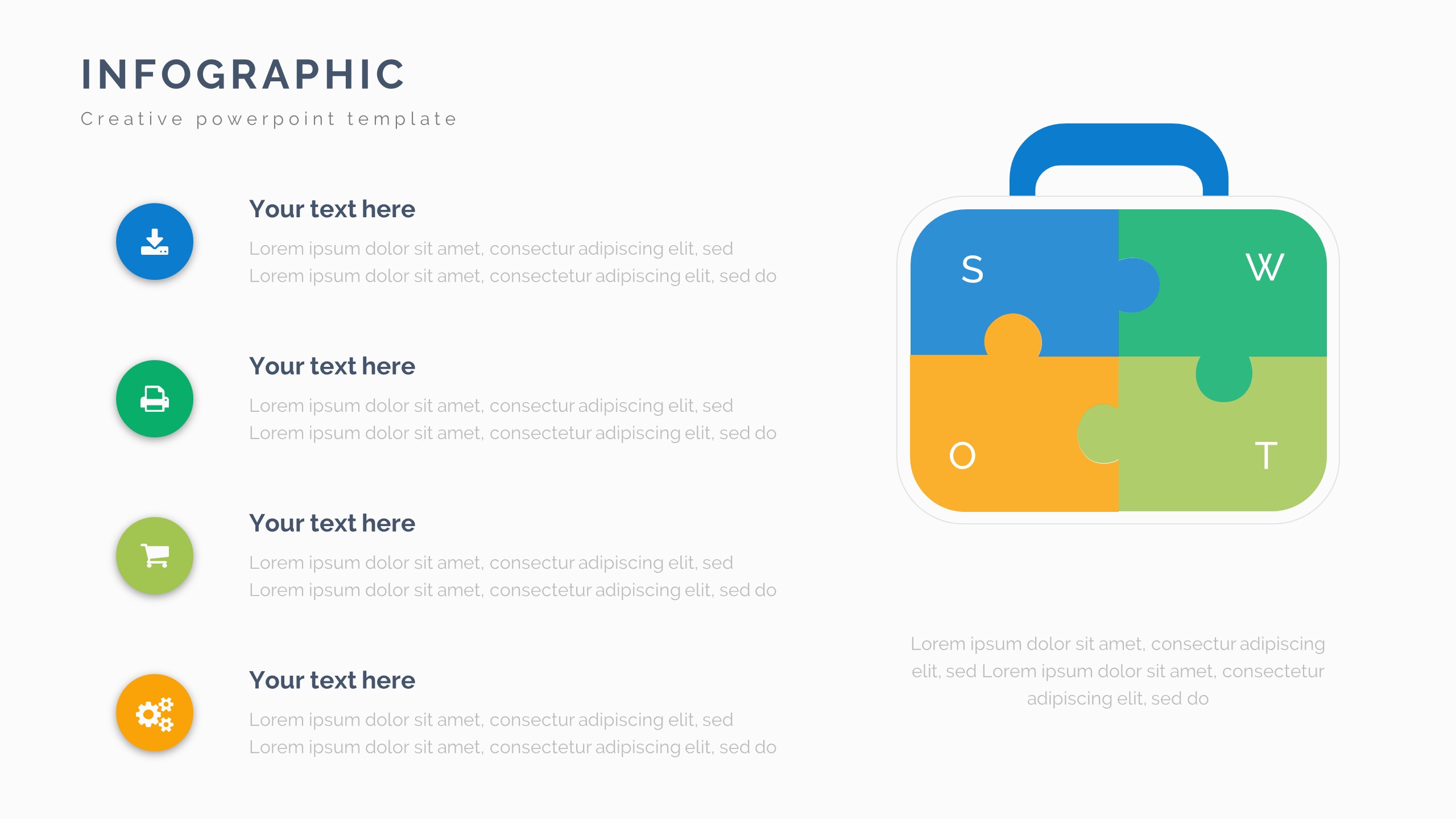 INFOGRAPHIC

Creative powerpoint template

Your text here

Lorem ipsum dolor sit amet, consectur adipiscing elit, sed Lorem ipsum dolor sit amet, consectetur adipiscing elit, sed do

Your text here

Lorem ipsum dolor sit amet, consectur adipiscing elit, sed Lorem ipsum dolor sit amet, consectetur adipiscing elit, sed do

Your text here

Lorem ipsum dolor sit amet, consectur adipiscing elit, sed Lorem ipsum dolor sit amet, consectetur adipiscing elit, sed do

Your text here

Lorem ipsum dolor sit amet, consectur adipiscing elit, sed Lorem ipsum dolor sit amet, consectetur adipiscing elit, sed do

S

W

O

T

Lorem ipsum dolor sit amet, consectur adipiscing elit, sed Lorem ipsum dolor sit amet, consectetur adipiscing elit, sed do